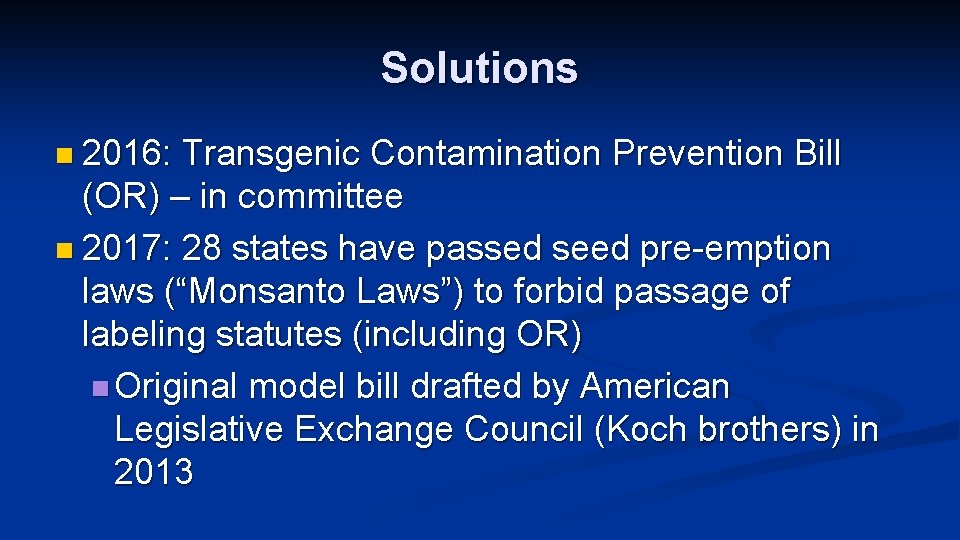 Solutions

2016: Transgenic Contamination Prevention Bill (OR) – in committee

2017: 28 states have passed seed pre-emption laws (“Monsanto Laws”) to forbid passage of labeling statutes (including OR)

Original model bill drafted by American Legislative Exchange Council (Koch brothers) in 2013